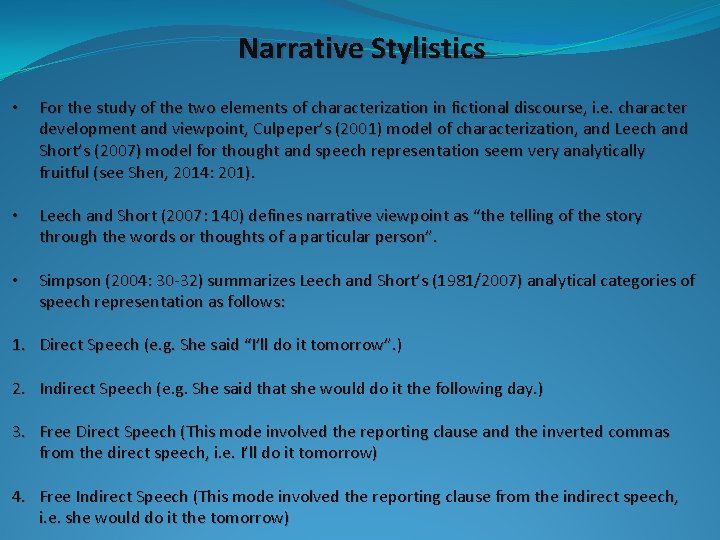 Narrative Stylistics

• For the study of the two elements of characterization in fictional discourse, i.e. character development and viewpoint, Culpeper's (2001) model of characterization, and Leech and Short's (2007) model for thought and speech representation seem very analytically fruitful (see Shen, 2014: 201).

• Leech and Short (2007: 140) defines narrative viewpoint as "the telling of the story through the words or thoughts of a particular person".

• Simpson (2004: 30-32) summarizes Leech and Short's (1981/2007) analytical categories of speech representation as follows:

1. Direct Speech (e.g. She said "I'll do it tomorrow".)

2. Indirect Speech (e.g. She said that she would do it the following day.)

3. Free Direct Speech (This mode involved the reporting clause and the inverted commas from the direct speech, i.e. I'll do it tomorrow)

4. Free Indirect Speech (This mode involved the reporting clause from the indirect speech, i.e. she would do it the tomorrow)